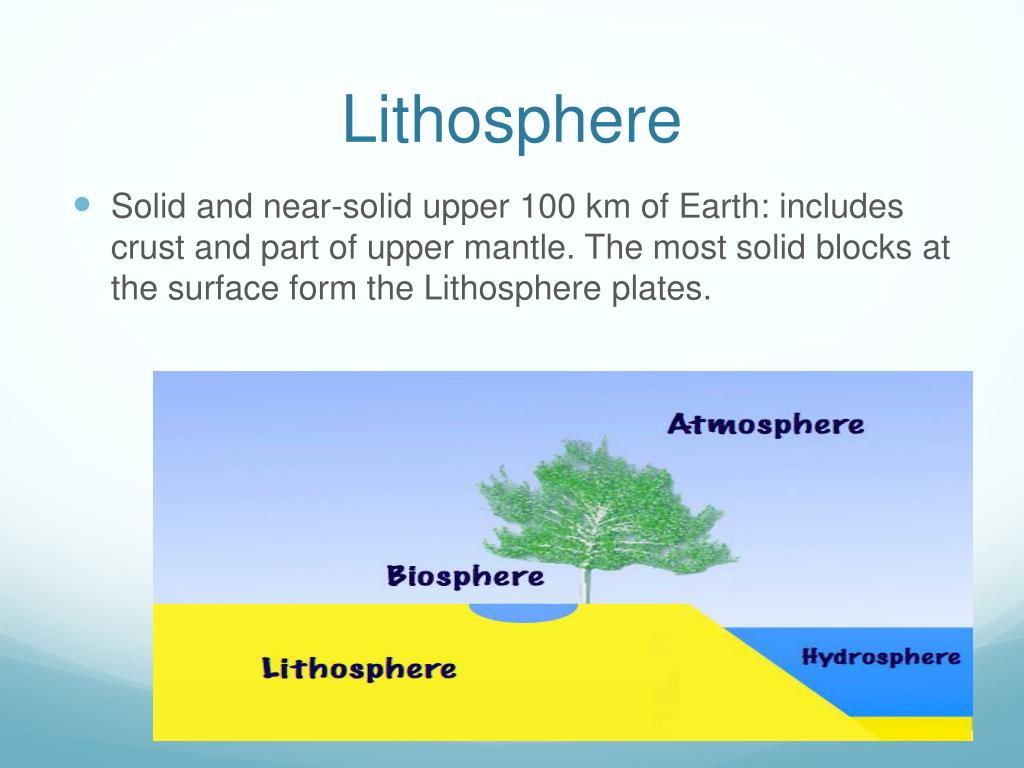 Lithosphere

Solid and near-solid upper 100 km of Earth: includes crust and part of upper mantle. The most solid blocks at the surface form the Lithosphere plates.

Atmosphere

Biosphere

Lithosphere

Hydrosphere